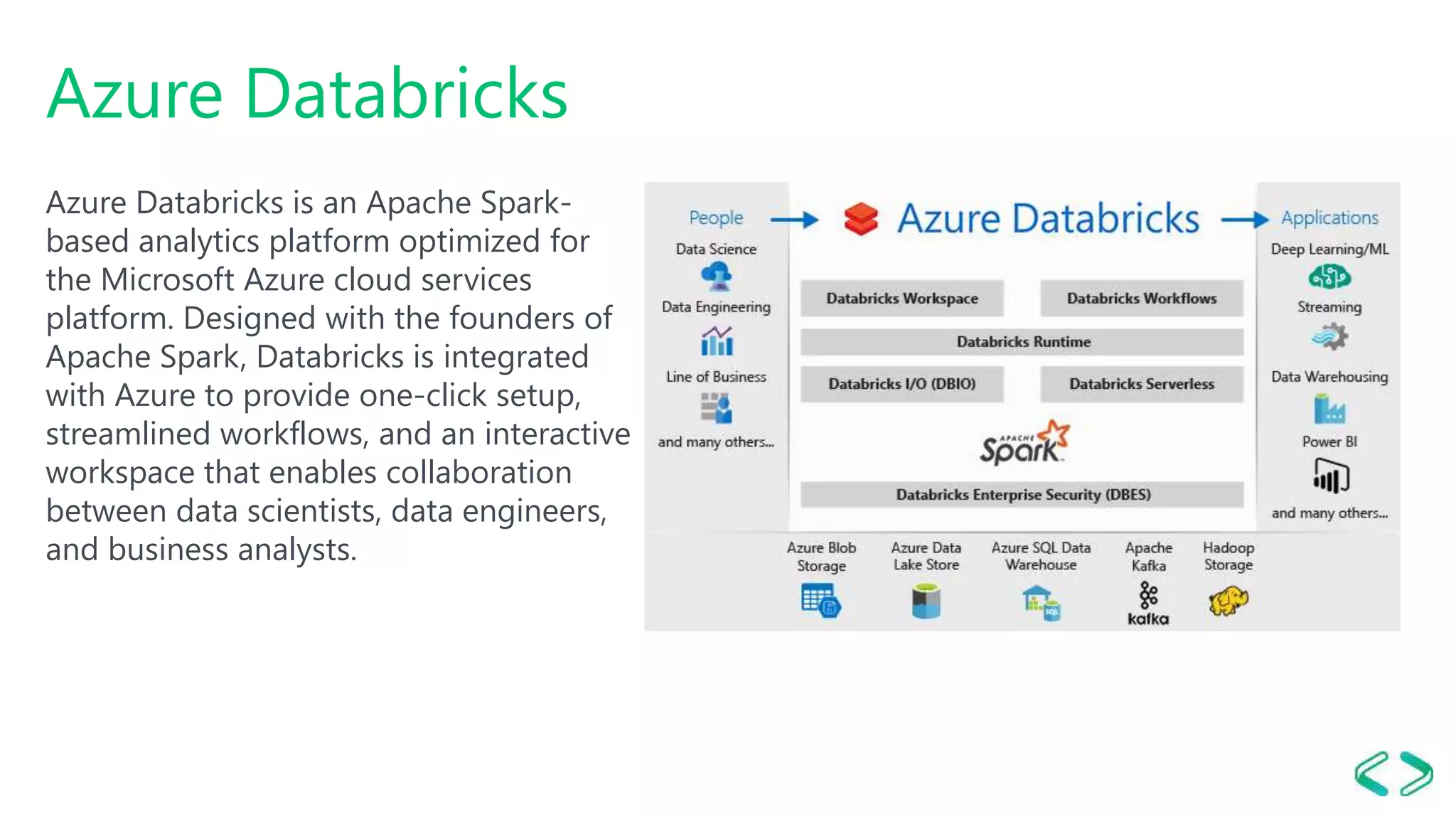 Azure Databricks

Azure Databricks is an Apache Spark-based analytics platform optimized for the Microsoft Azure cloud services platform. Designed with the founders of Apache Spark, Databricks is integrated with Azure to provide one-click setup, streamlined workflows, and an interactive workspace that enables collaboration between data scientists, data engineers, and business analysts.

People
Data Science
Data Engineering
Line of Business
and many others...

Azure Databricks

Databricks Workspace
Databricks Workflows
Databricks Runtime
Databricks I/O (DBIO)
Databricks Serverless
APACHE Spark
Databricks Enterprise Security (DBES)

Applications
Deep Learning/ML
Streaming
Data Warehousing
Power BI
and many others...

Azure Blob Storage
Azure Data Lake Store
Azure SQL Data Warehouse
Apache Kafka
kafka
Hadoop Storage